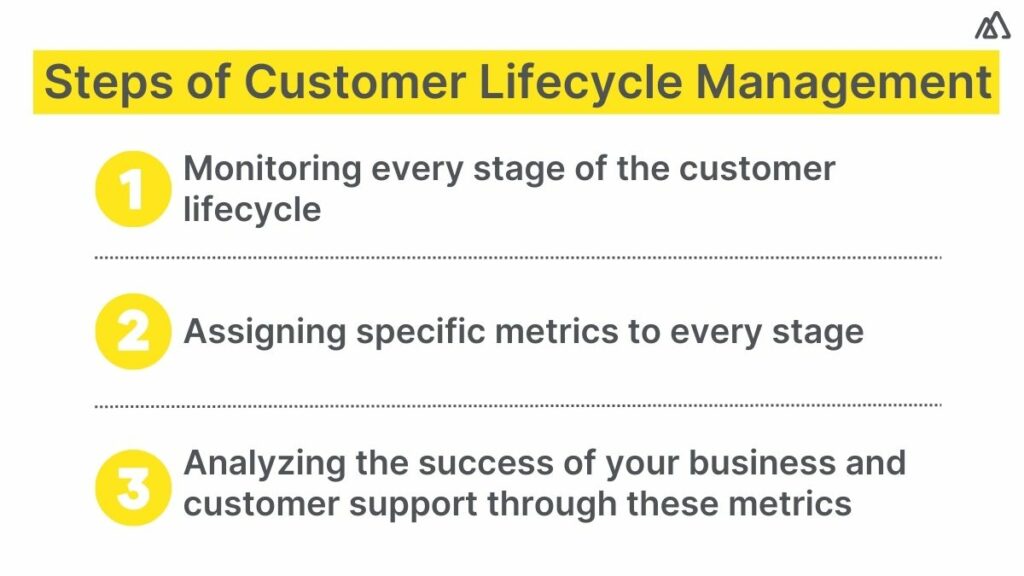 Steps of Customer Lifecycle Management

1 Monitoring every stage of the customer lifecycle

2 Assigning specific metrics to every stage

3 Analyzing the success of your business and customer support through these metrics